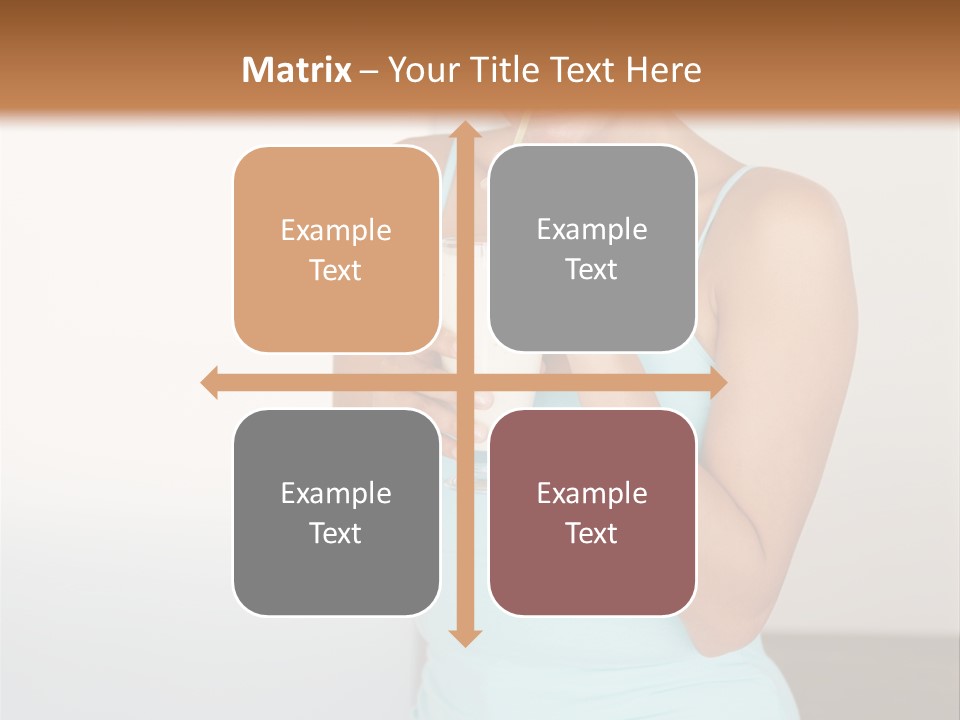 Matrix – Your Title Text Here

Example Text

Example Text

Example Text

Example Text